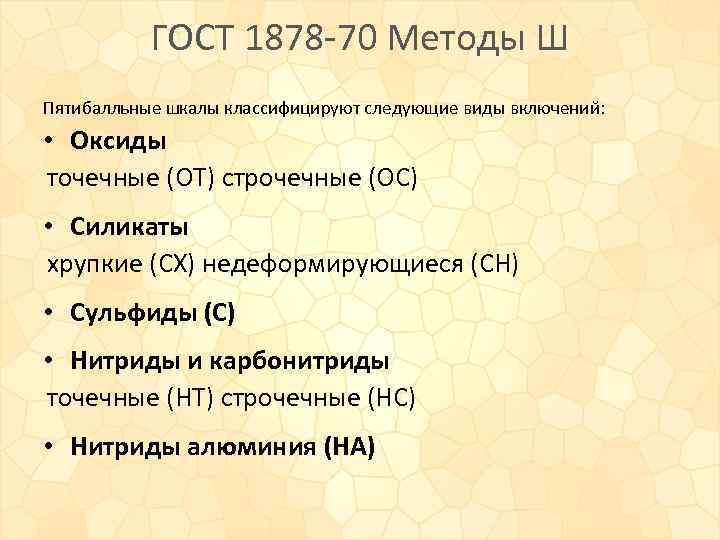 ГОСТ 1878-70 Методы Ш

Пятибалльные шкалы классифицируют следующие виды включений:

• Оксиды
точечные (ОТ) строчечные (ОС)

• Силикаты
хрупкие (СХ) недеформирующиеся (СН)

• Сульфиды (С)

• Нитриды и карбонитриды
точечные (НТ) строчечные (НС)

• Нитриды алюминия (НА)